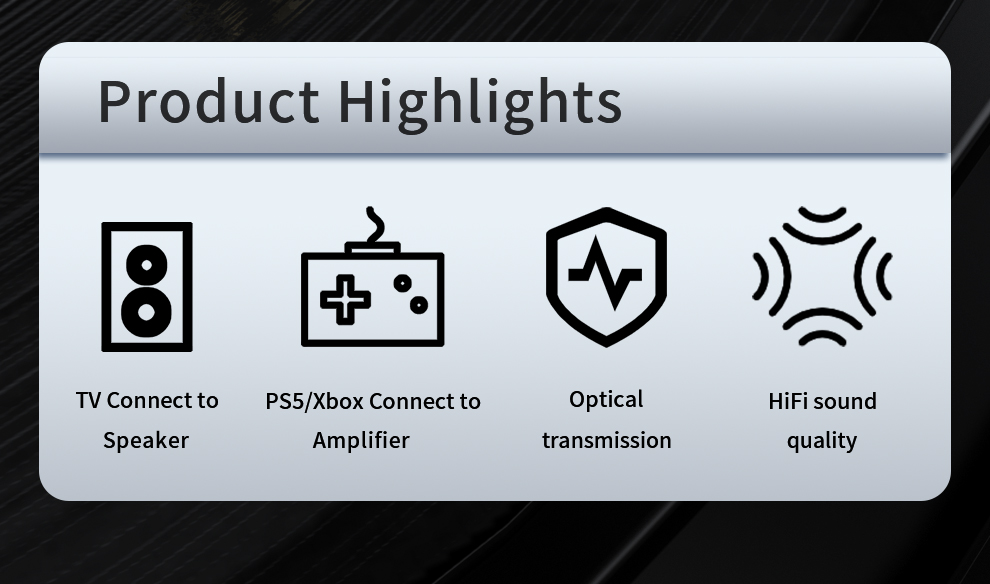 Product Highlights

TV Connect to Speaker

PS5/Xbox Connect to Amplifier

Optical transmission

HiFi sound quality